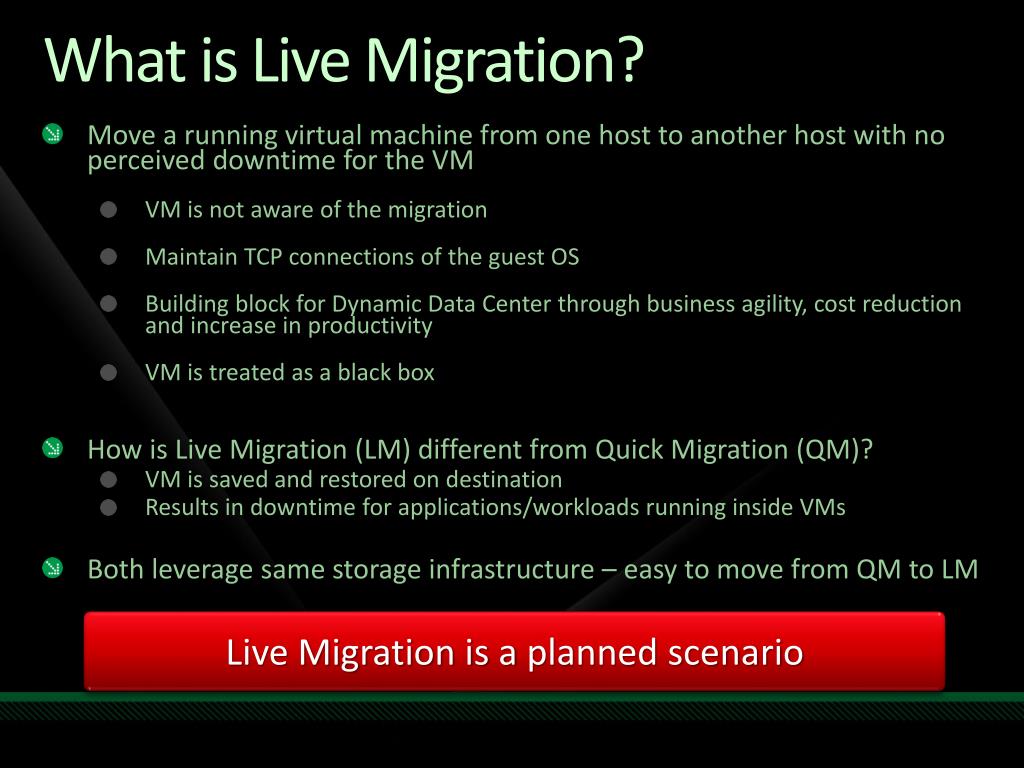 What is Live Migration?

Move a running virtual machine from one host to another host with no perceived downtime for the VM

VM is not aware of the migration

Maintain TCP connections of the guest OS

Building block for Dynamic Data Center through business agility, cost reduction and increase in productivity

VM is treated as a black box

How is Live Migration (LM) different from Quick Migration (QM)?

VM is saved and restored on destination

Results in downtime for applications/workloads running inside VMs

Both leverage same storage infrastructure – easy to move from QM to LM

Live Migration is a planned scenario